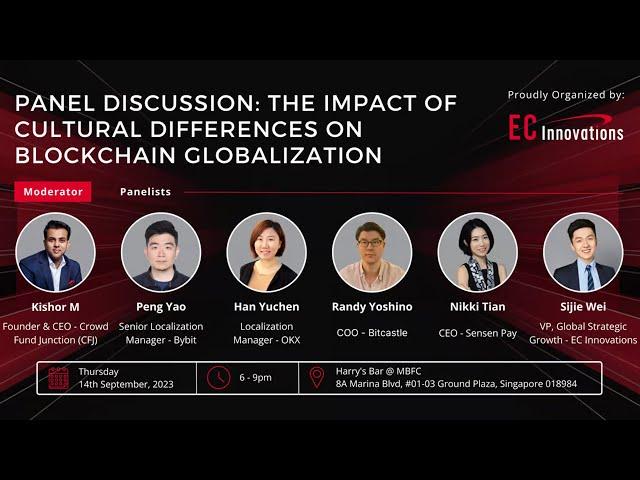 PANEL DISCUSSION: THE IMPACT OF CULTURAL DIFFERENCES ON BLOCKCHAIN GLOBALIZATION

Proudly Organized by:

EC Innovations

Moderator

Panelists

Kishor M
Founder & CEO - Crowd Fund Junction (CFJ)

Peng Yao
Senior Localization Manager - Bybit

Han Yuchen
Localization Manager - OKX

Randy Yoshino
COO - Bitcastle

Nikki Tian
CEO - Sensen Pay

Sijie Wei
VP, Global Strategic Growth - EC Innovations

Thursday
14th September, 2023

6 - 9pm

Harry's Bar @ MBFC
8A Marina Blvd, #01-03 Ground Plaza, Singapore 018984